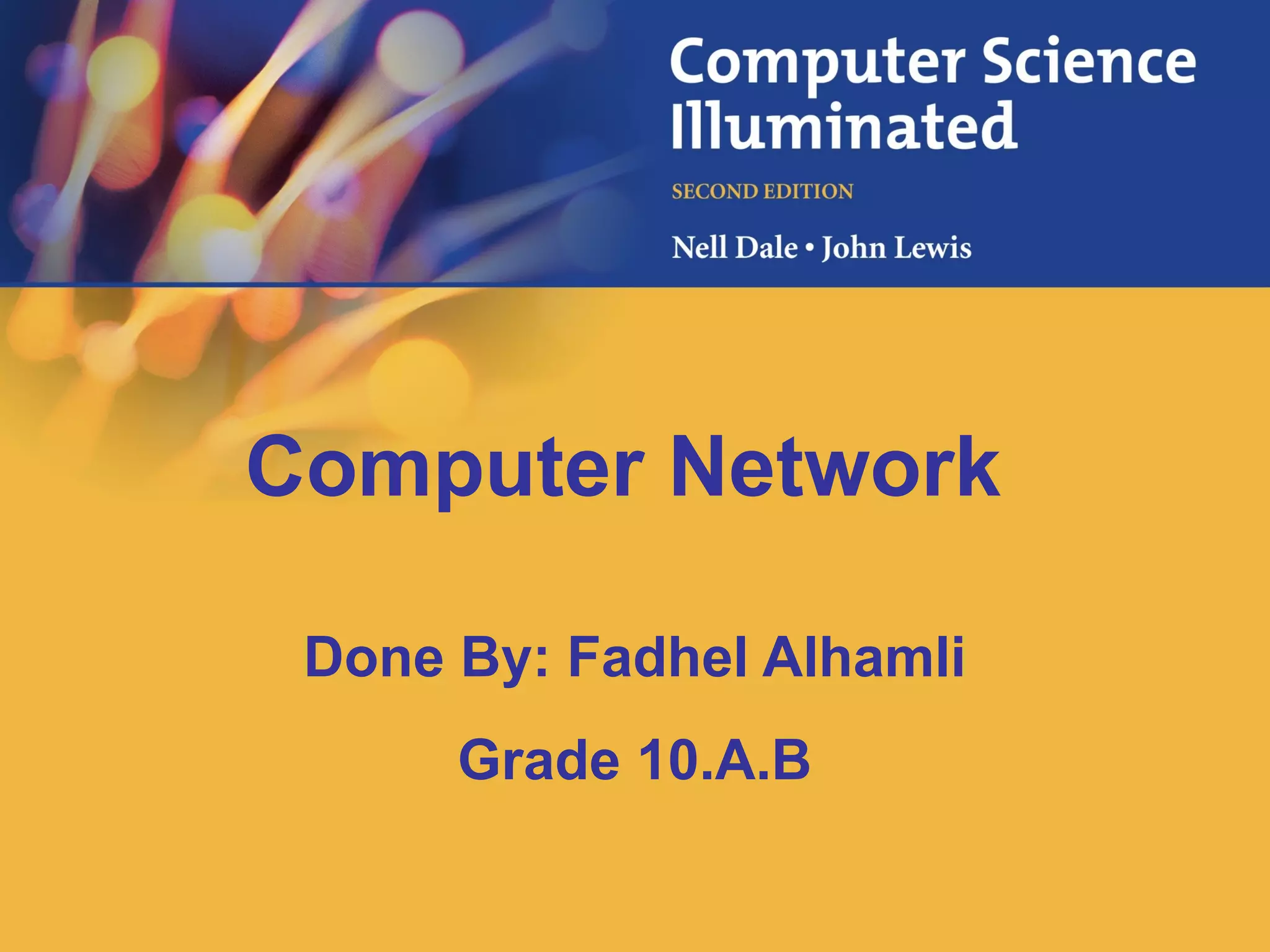 Computer Science Illuminated

SECOND EDITION

Nell Dale • John Lewis

Computer Network

Done By: Fadhel Alhamli

Grade 10.A.B